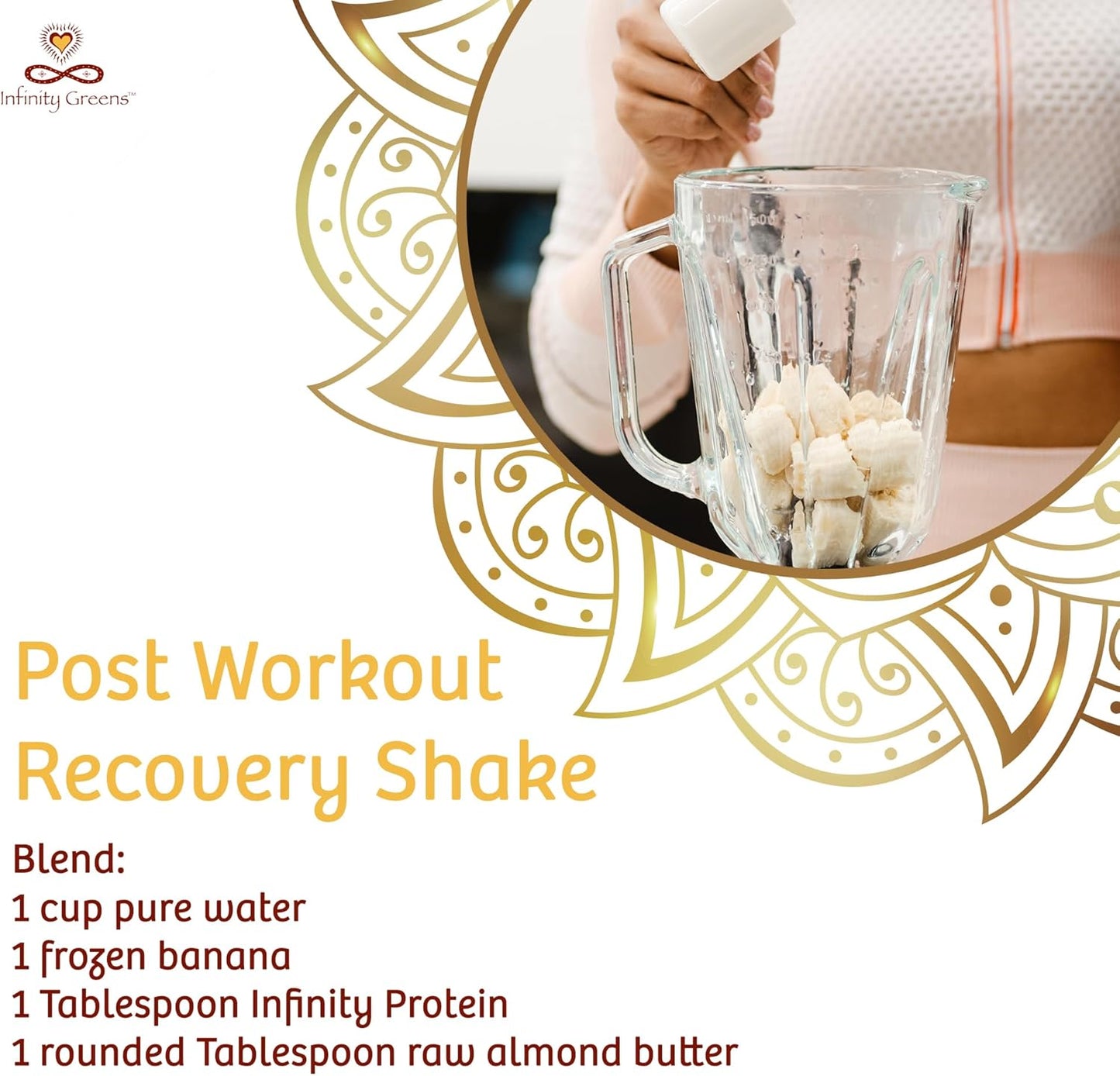 Infinity Greens™

Post Workout Recovery Shake

Blend:
1 cup pure water
1 frozen banana
1 Tablespoon Infinity Protein
1 rounded Tablespoon raw almond butter